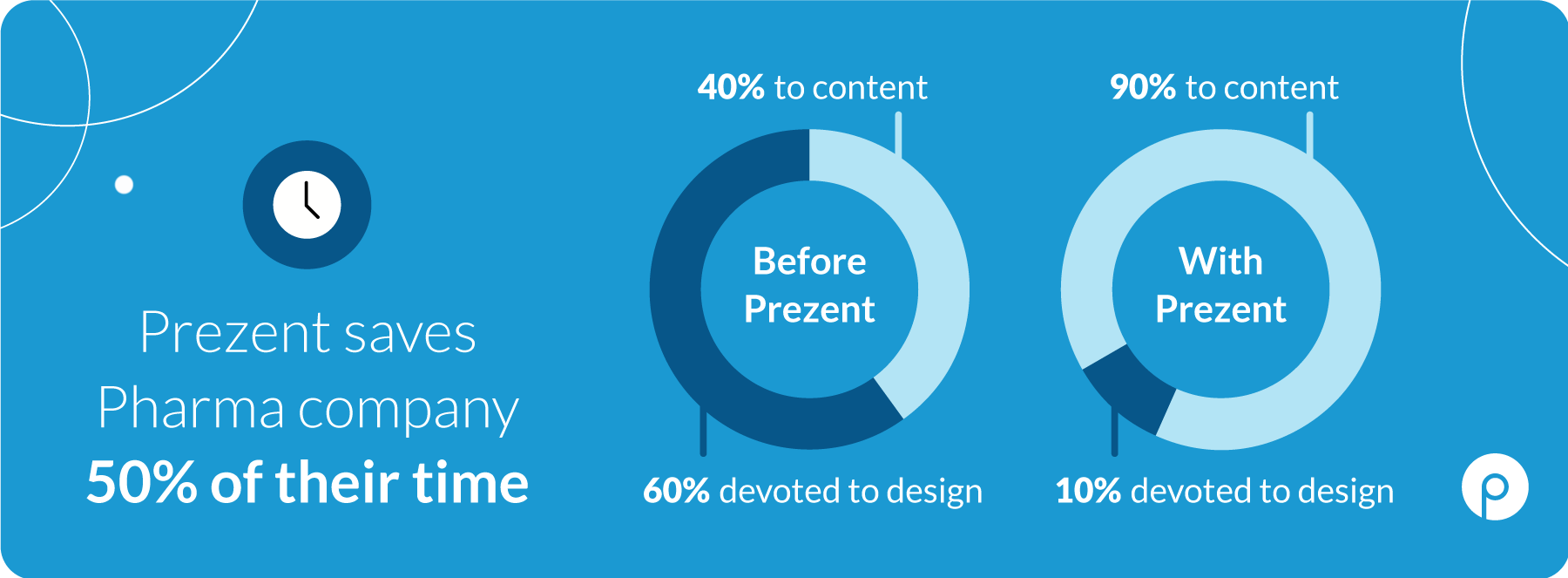 Prezent saves Pharma company 50% of their time

40% to content

Before Prezent

60% devoted to design

90% to content

With Prezent

10% devoted to design